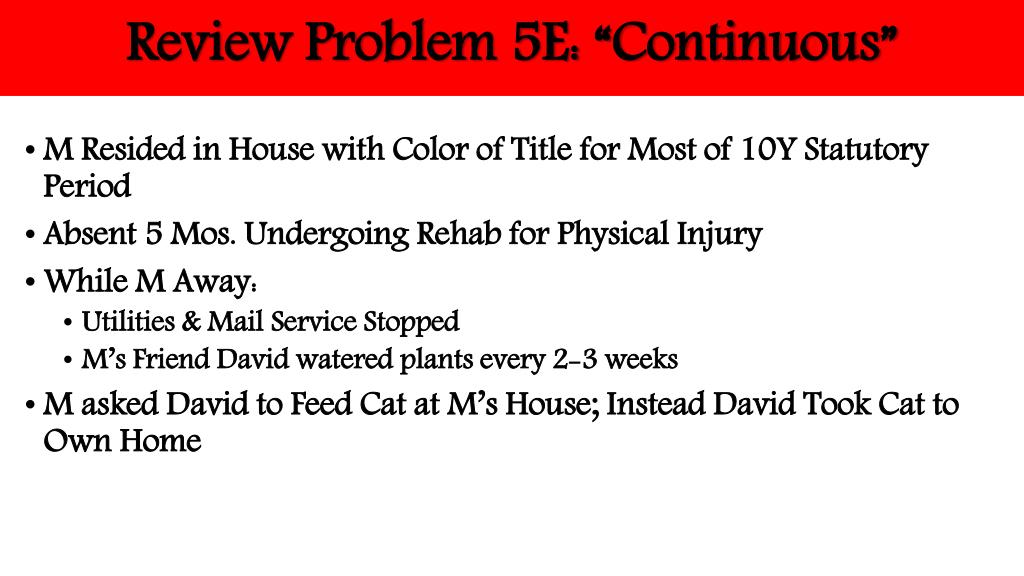 Review Problem 5E: “Continuous”

• M Resided in House with Color of Title for Most of 10Y Statutory Period
• Absent 5 Mos. Undergoing Rehab for Physical Injury
• While M Away:
  • Utilities & Mail Service Stopped
  • M’s Friend David watered plants every 2-3 weeks
• M asked David to Feed Cat at M’s House; Instead David Took Cat to Own Home